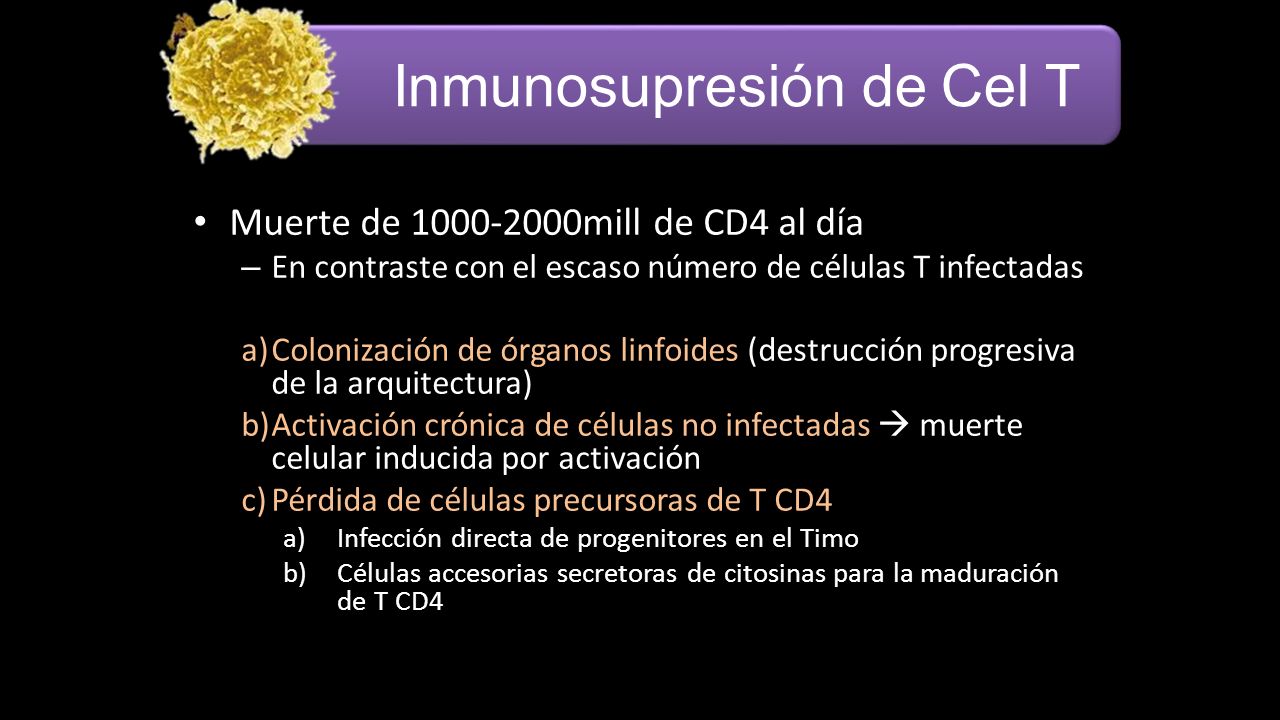 Inmunosupresión de Cel T

• Muerte de 1000-2000mill de CD4 al día
– En contraste con el escaso número de células T infectadas

a) Colonización de órganos linfoides (destrucción progresiva de la arquitectura)
b) Activación crónica de células no infectadas → muerte celular inducida por activación
c) Pérdida de células precursoras de T CD4
a) Infección directa de progenitores en el Timo
b) Células accesorias secretoras de citosinas para la maduración de T CD4